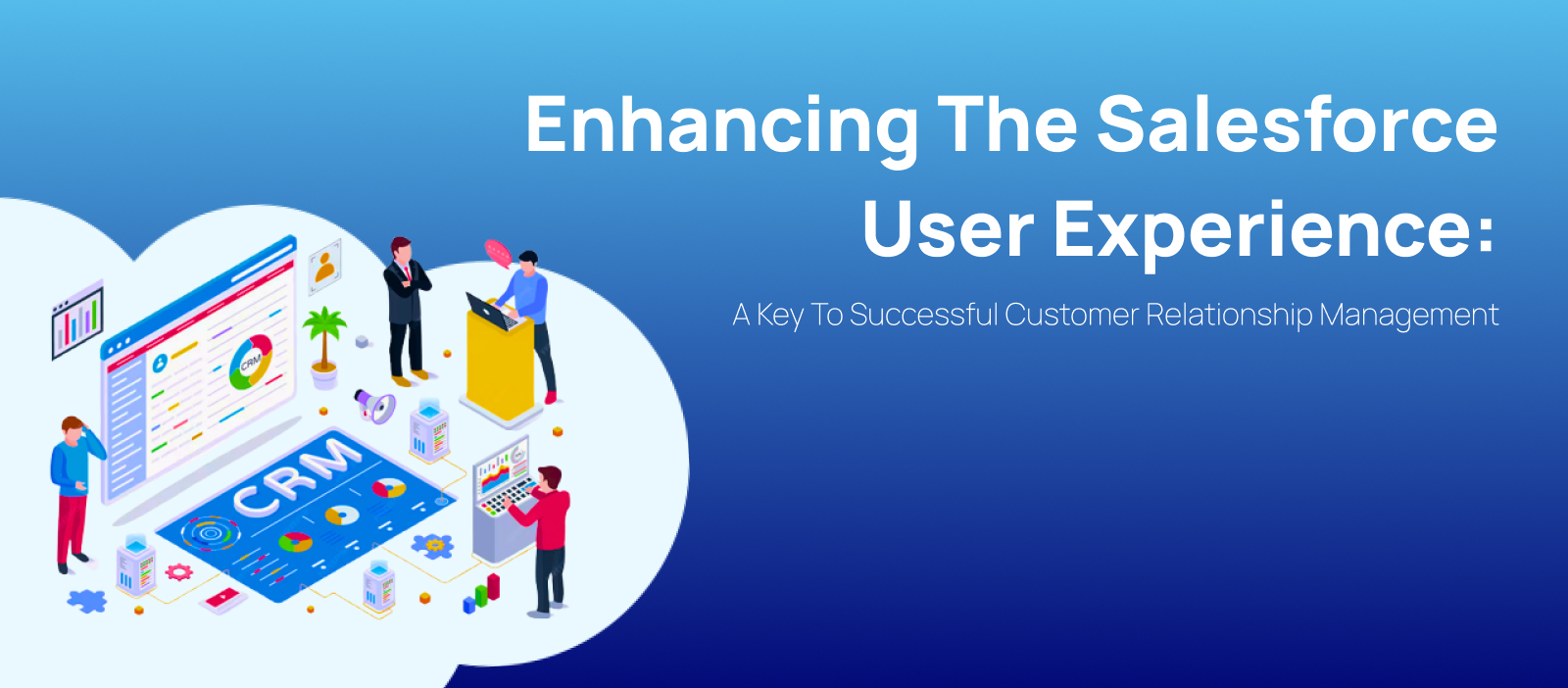 Enhancing The Salesforce User Experience:

A Key To Successful Customer Relationship Management

CRM

CRM